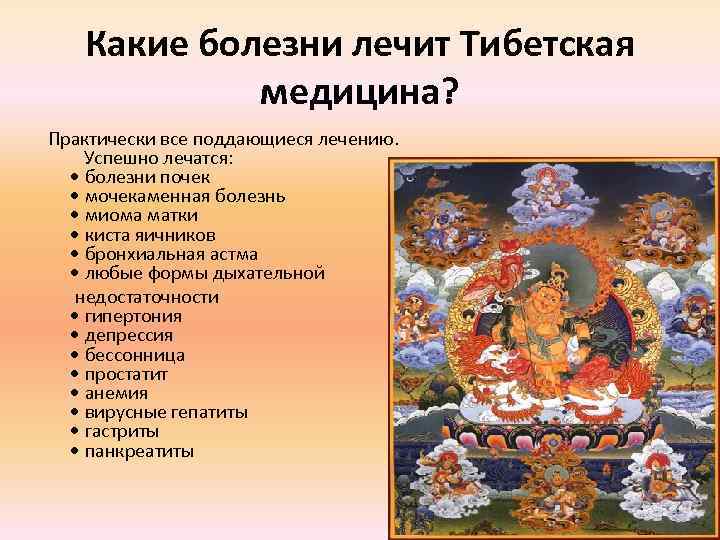 Какие болезни лечит Тибетская медицина?

Практически все поддающиеся лечению. Успешно лечатся:
• болезни почек
• мочекаменная болезнь
• миома матки
• киста яичников
• бронхиальная астма
• любые формы дыхательной недостаточности
• гипертония
• депрессия
• бессонница
• простатит
• анемия
• вирусные гепатиты
• гастриты
• панкреатиты